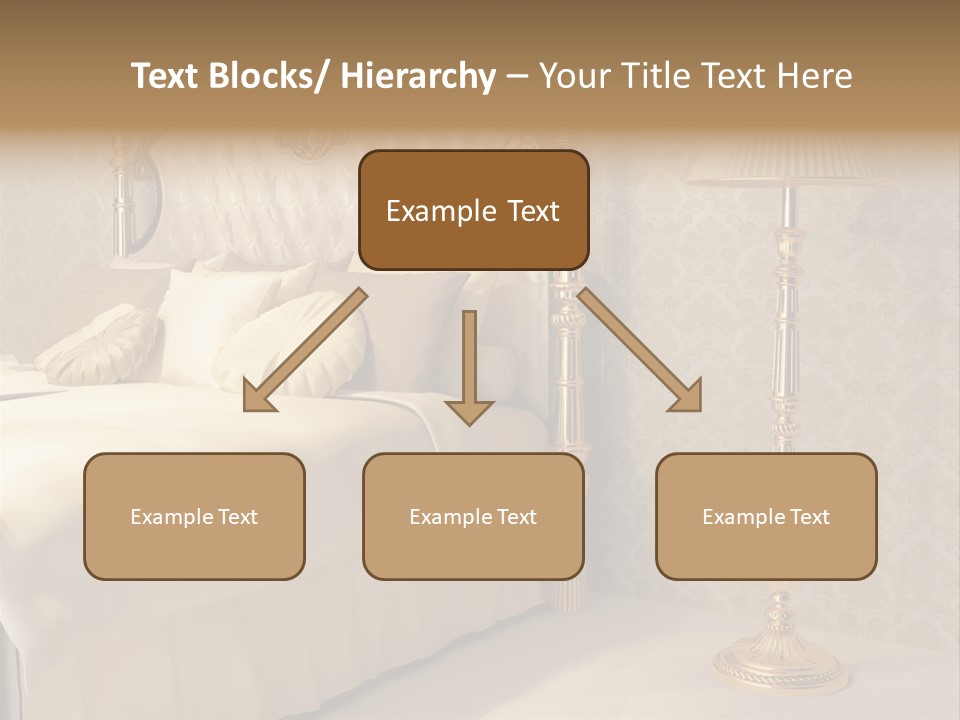 Text Blocks/ Hierarchy – Your Title Text Here

Example Text

Example Text

Example Text

Example Text